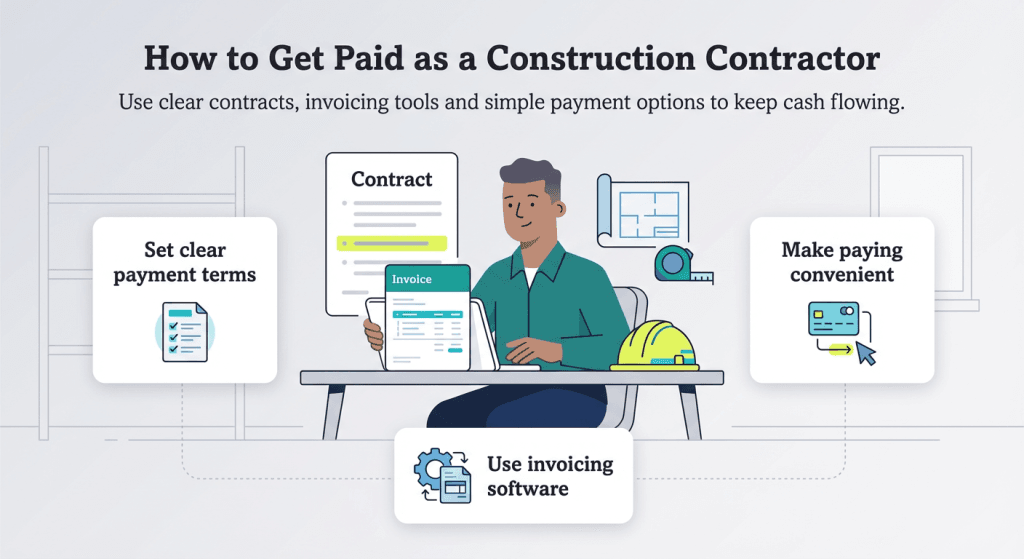 How to Get Paid as a Construction Contractor

Use clear contracts, invoicing tools and simple payment options to keep cash flowing.

Set clear payment terms

Contract

Invoice

Make paying convenient

Use invoicing software